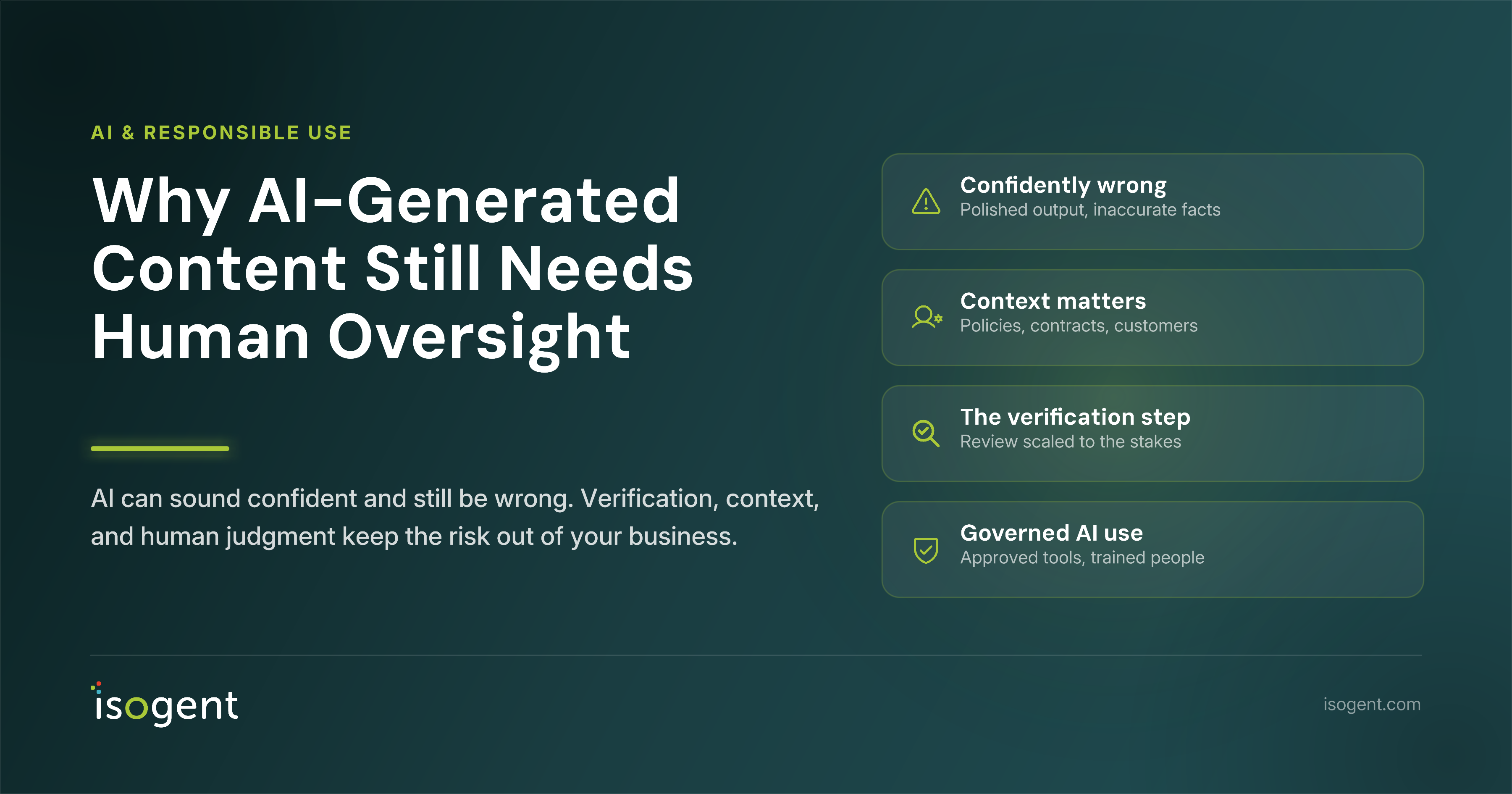 AI & RESPONSIBLE USE

Why AI-Generated Content Still Needs Human Oversight

AI can sound confident and still be wrong. Verification, context, and human judgment keep the risk out of your business.

Confidently wrong
Polished output, inaccurate facts

Context matters
Policies, contracts, customers

The verification step
Review scaled to the stakes

Governed AI use
Approved tools, trained people

isogent

isogent.com